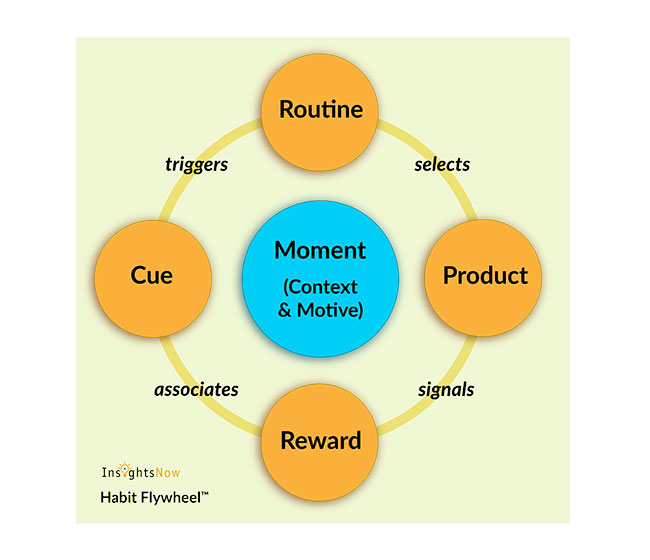 Routine

triggers

selects

Cue

Moment
(Context & Motive)

Product

associates

signals

Reward

InsightsNow
Habit Flywheel™